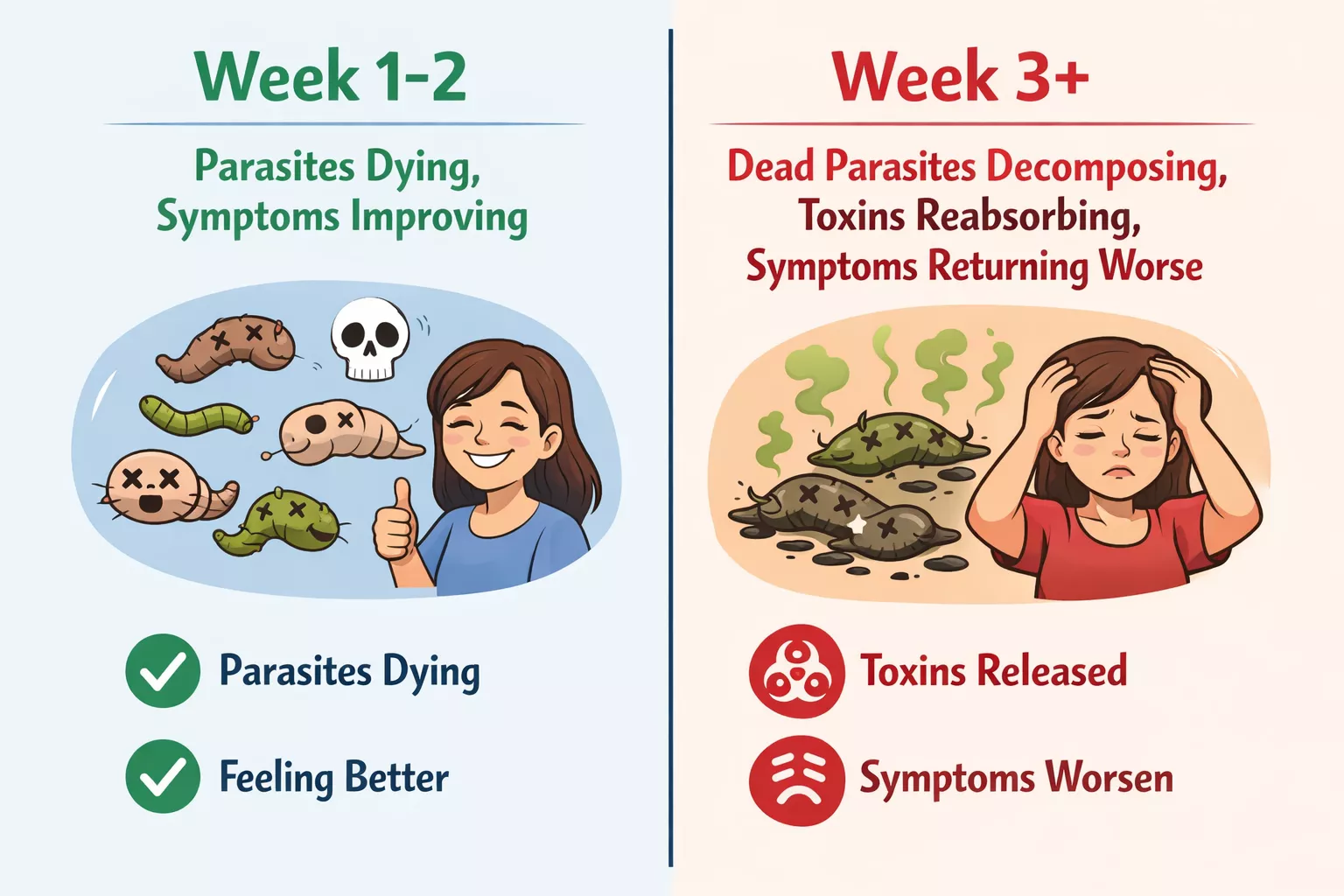 Week 1-2

Parasites Dying, Symptoms Improving

Parasites Dying

Feeling Better

Week 3+

Dead Parasites Decomposing, Toxins Reabsorbing, Symptoms Returning Worse

Toxins Released

Symptoms Worsen